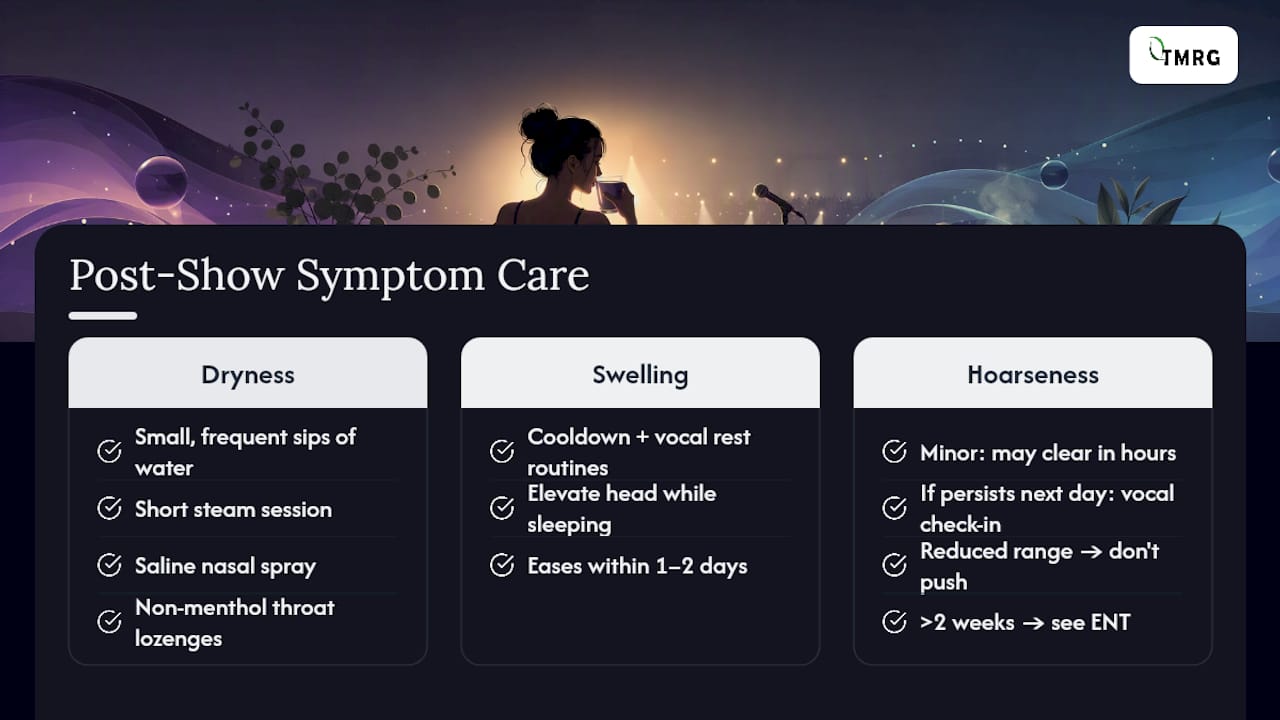 TMRG

Post-Show Symptom Care

Dryness

Small, frequent sips of water

Short steam session

Saline nasal spray

Non-menthol throat lozenges

Swelling

Cooldown + vocal rest routines

Elevate head while sleeping

Eases within 1–2 days

Hoarseness

Minor: may clear in hours

If persists next day: vocal check-in

Reduced range → don't push

>2 weeks → see ENT